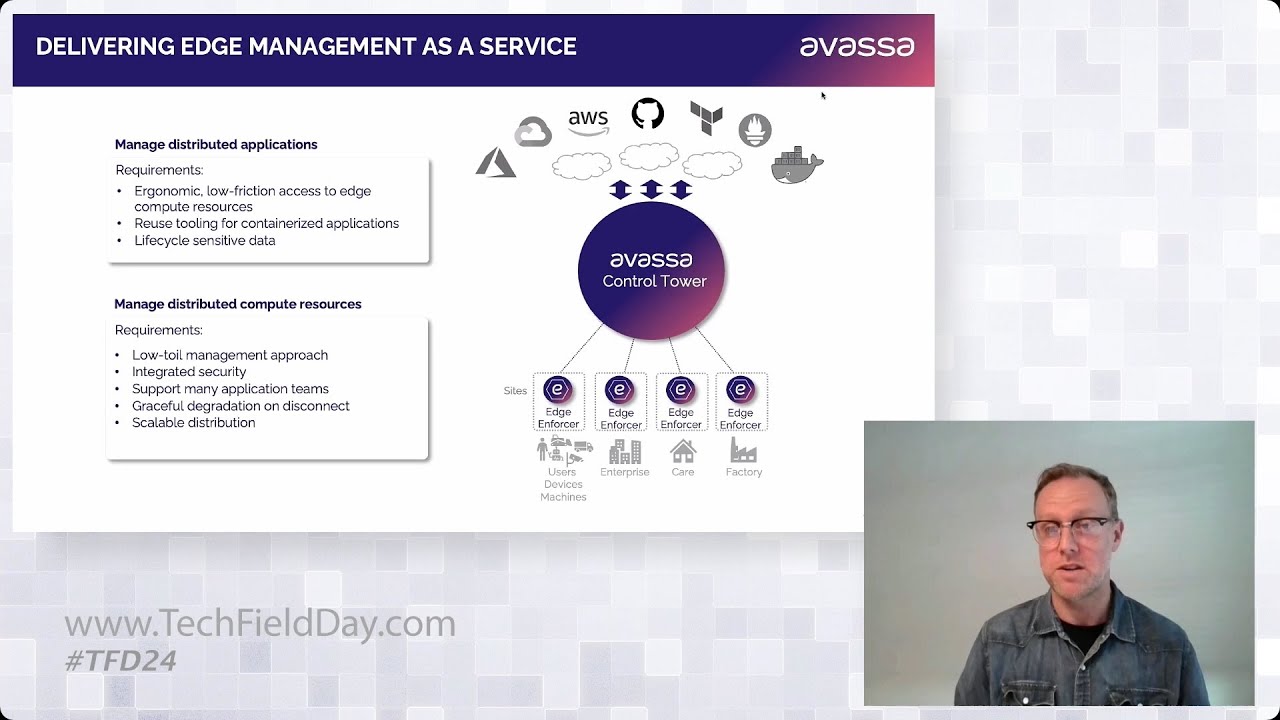 DELIVERING EDGE MANAGEMENT AS A SERVICE

avassa

Manage distributed applications

Requirements:
• Ergonomic, low-friction access to edge compute resources
• Reuse tooling for containerized applications
• Lifecycle sensitive data

Manage distributed compute resources

Requirements:
• Low-toil management approach
• Integrated security
• Support many application teams
• Graceful degradation on disconnect
• Scalable distribution

aws

avassa
Control Tower

Sites

Edge Enforcer

Edge Enforcer

Edge Enforcer

Edge Enforcer

Users Devices Machines

Enterprise

Care

Factory

www.TechFieldDay.com
#TFD24